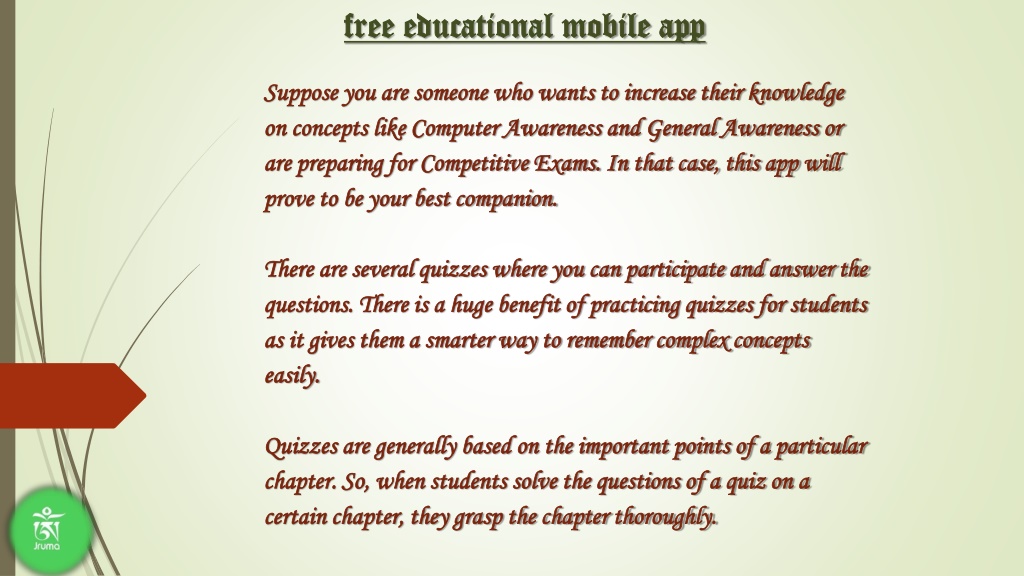 free educational mobile app

Suppose you are someone who wants to increase their knowledge on concepts like Computer Awareness and General Awareness or are preparing for Competitive Exams. In that case, this app will prove to be your best companion.

There are several quizzes where you can participate and answer the questions. There is a huge benefit of practicing quizzes for students as it gives them a smarter way to remember complex concepts easily.

Quizzes are generally based on the important points of a particular chapter. So, when students solve the questions of a quiz on a certain chapter, they grasp the chapter thoroughly.

Jruma